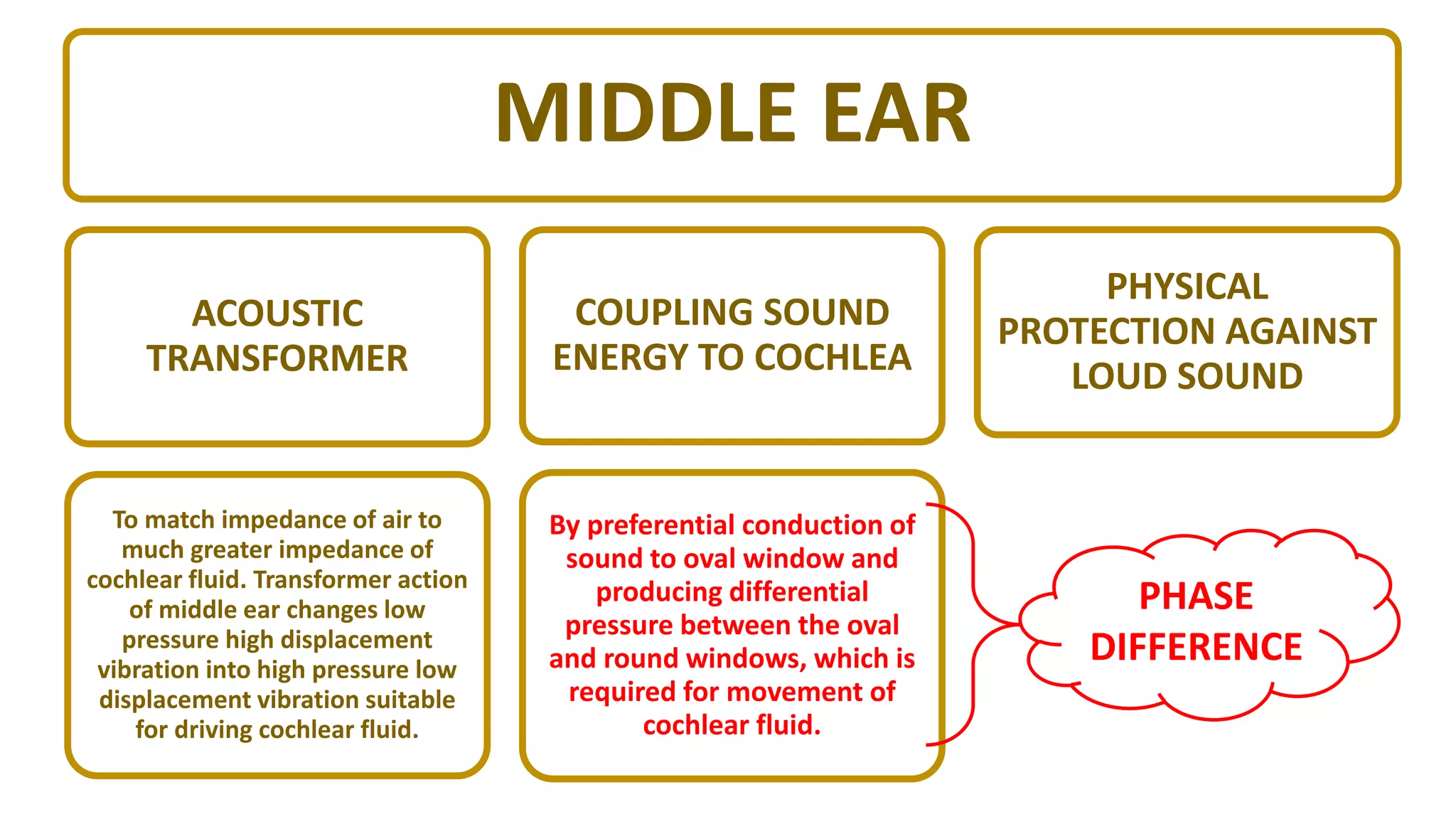 MIDDLE EAR

ACOUSTIC TRANSFORMER

COUPLING SOUND ENERGY TO COCHLEA

PHYSICAL PROTECTION AGAINST LOUD SOUND

To match impedance of air to much greater impedance of cochlear fluid. Transformer action of middle ear changes low pressure high displacement vibration into high pressure low displacement vibration suitable for driving cochlear fluid.

By preferential conduction of sound to oval window and producing differential pressure between the oval and round windows, which is required for movement of cochlear fluid.

PHASE DIFFERENCE